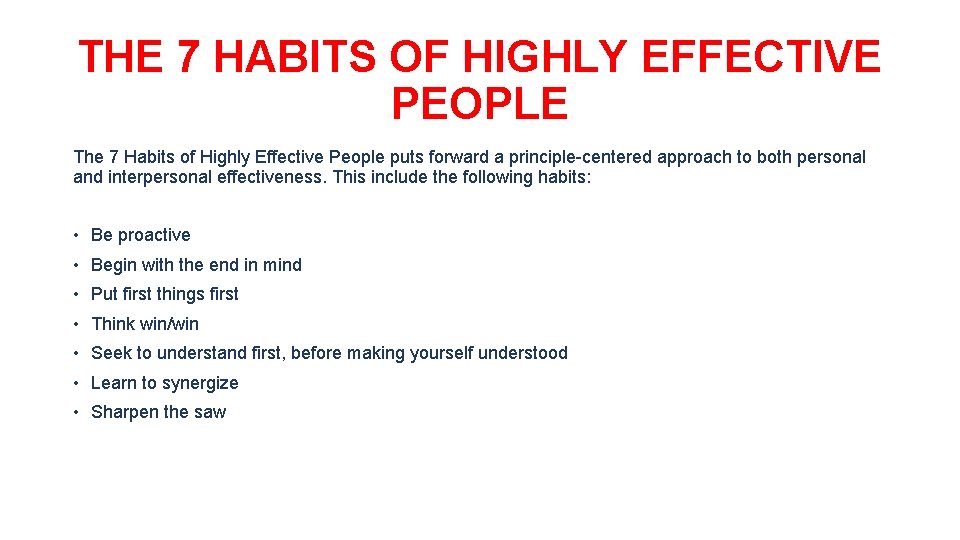 THE 7 HABITS OF HIGHLY EFFECTIVE PEOPLE

The 7 Habits of Highly Effective People puts forward a principle-centered approach to both personal and interpersonal effectiveness. This include the following habits:

• Be proactive
• Begin with the end in mind
• Put first things first
• Think win/win
• Seek to understand first, before making yourself understood
• Learn to synergize
• Sharpen the saw